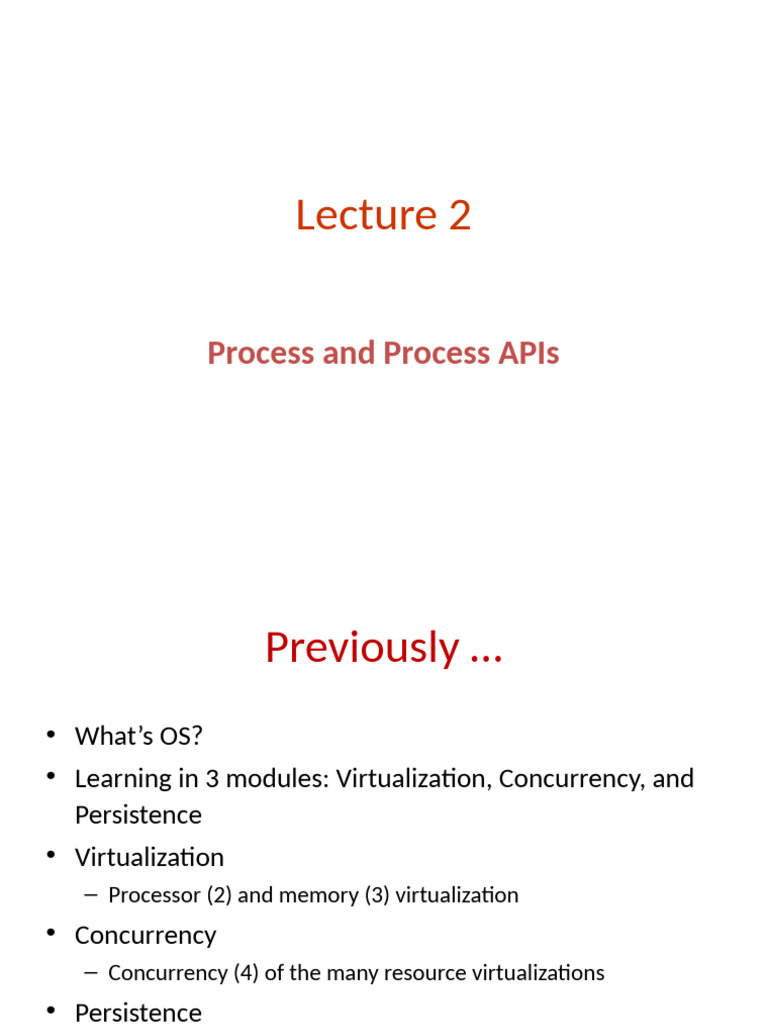 Lecture 2

Process and Process APIs

Previously …

• What's OS?
• Learning in 3 modules: Virtualization, Concurrency, and Persistence
• Virtualization
– Processor (2) and memory (3) virtualization
• Concurrency
– Concurrency (4) of the many resource virtualizations
• Persistence